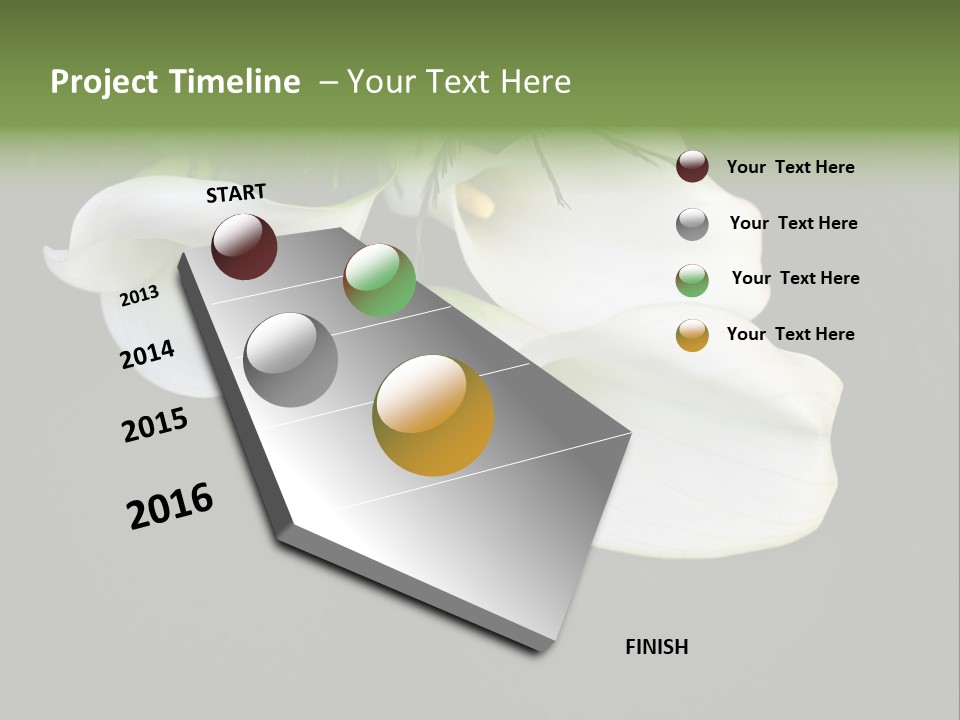 Project Timeline – Your Text Here

START

2013

2014

2015

2016

FINISH

Your Text Here

Your Text Here

Your Text Here

Your Text Here